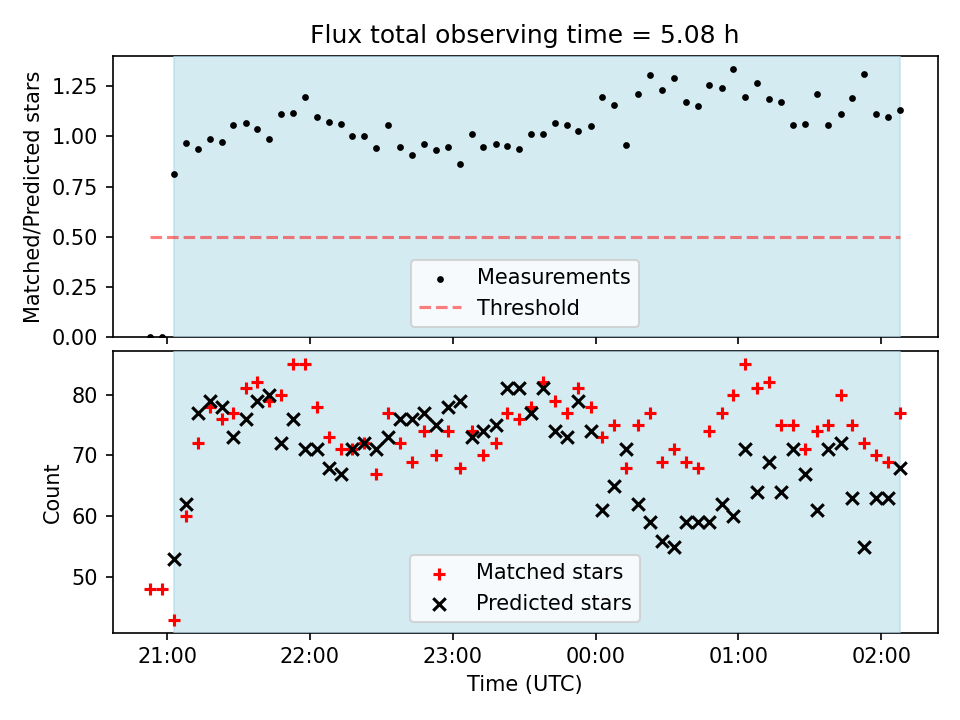 Flux total observing time = 5.08 h

Matched/Predicted stars

1.25
1.00
0.75
0.50
0.25
0.00

Measurements
Threshold

Count

80
70
60
50

Matched stars
Predicted stars

21:00
22:00
23:00
00:00
01:00
02:00

Time (UTC)